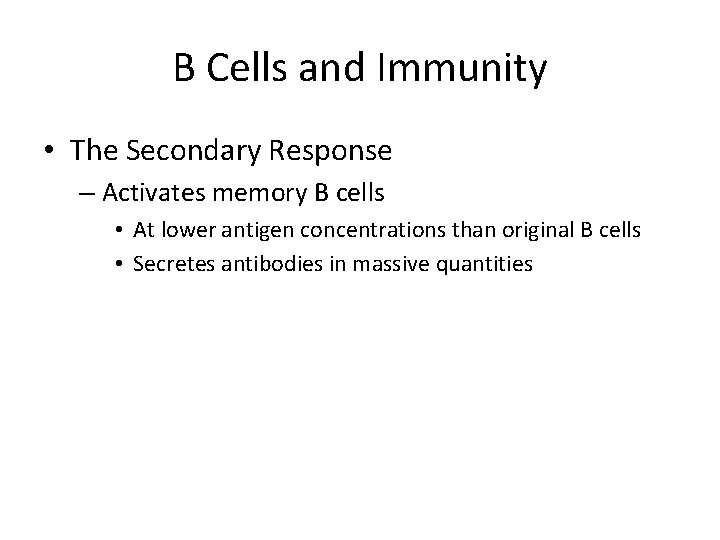 B Cells and Immunity

• The Secondary Response
– Activates memory B cells
• At lower antigen concentrations than original B cells
• Secretes antibodies in massive quantities